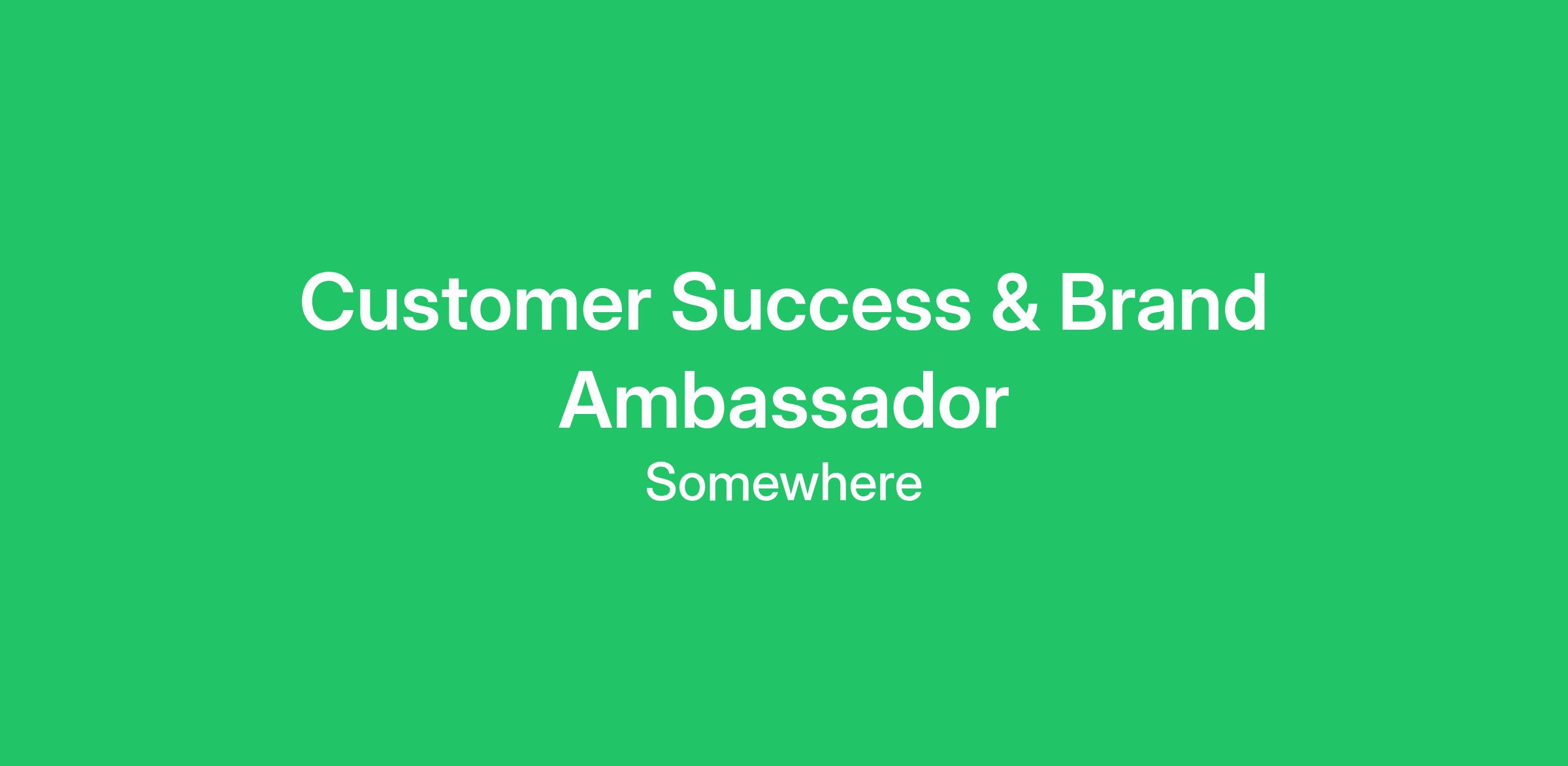 Customer Success & Brand Ambassador

Somewhere